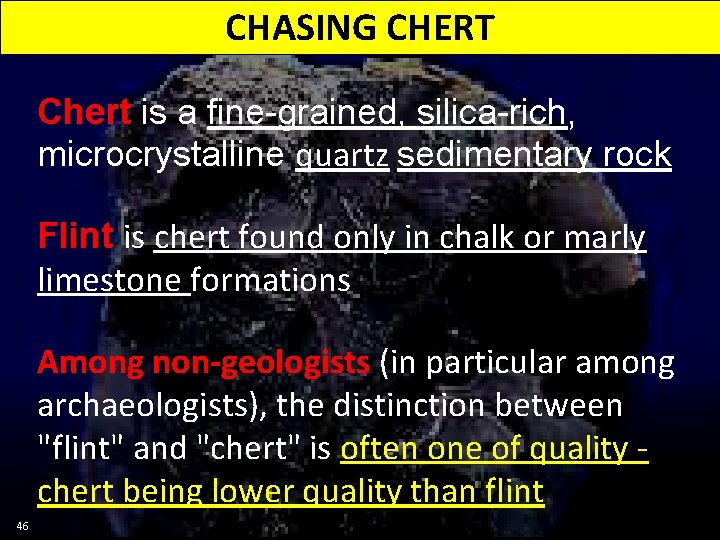 CHASING CHERT

Chert is a fine-grained, silica-rich, microcrystalline quartz sedimentary rock

Flint is chert found only in chalk or marly limestone formations

Among non-geologists (in particular among archaeologists), the distinction between "flint" and "chert" is often one of quality - chert being lower quality than flint

46